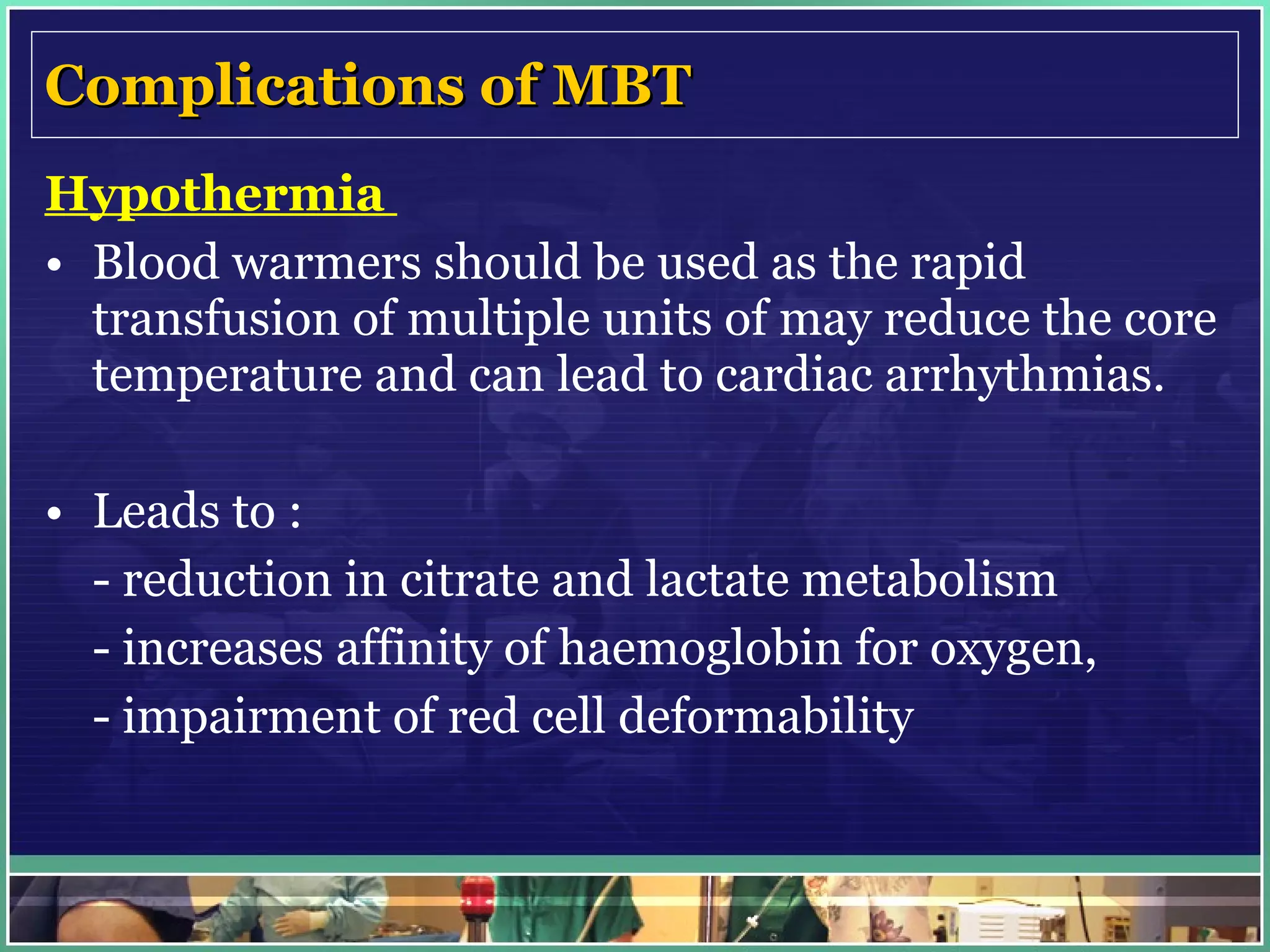 Complications of MBT

Hypothermia

• Blood warmers should be used as the rapid transfusion of multiple units of may reduce the core temperature and can lead to cardiac arrhythmias.

• Leads to :

- reduction in citrate and lactate metabolism

- increases affinity of haemoglobin for oxygen,

- impairment of red cell deformability